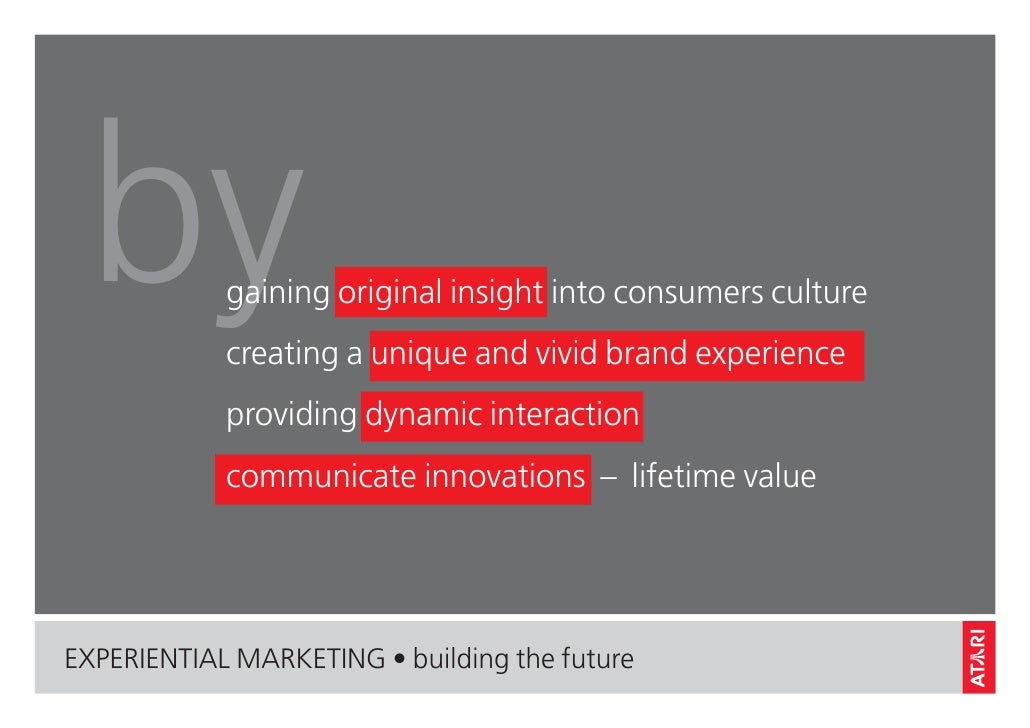 by

gaining original insight into consumers culture
creating a unique and vivid brand experience
providing dynamic interaction
communicate innovations – lifetime value

EXPERIENTIAL MARKETING • building the future

ATARI